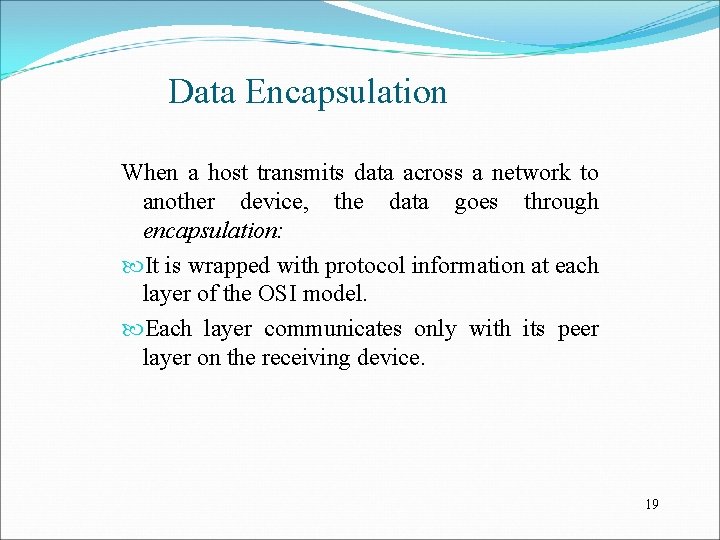 Data Encapsulation

When a host transmits data across a network to another device, the data goes through encapsulation:

It is wrapped with protocol information at each layer of the OSI model.

Each layer communicates only with its peer layer on the receiving device.

19